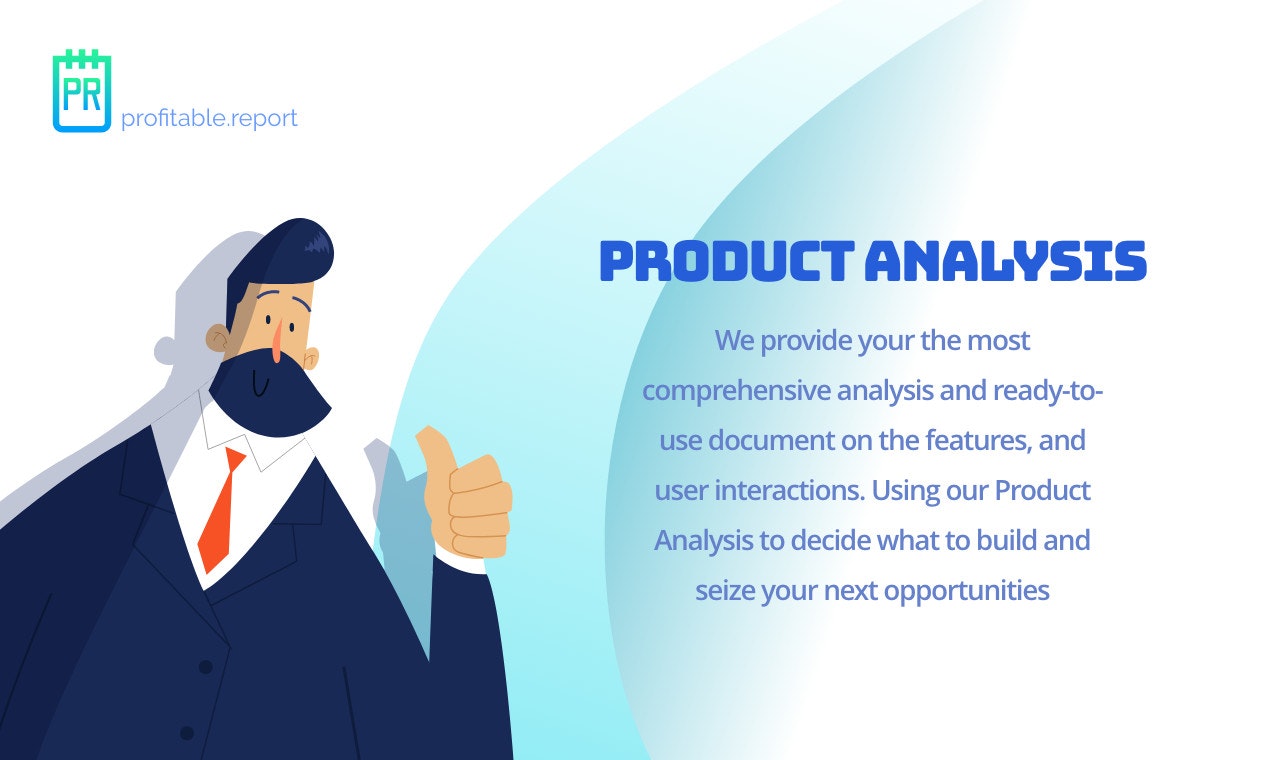 PR profitable.report

PRODUCT ANALYSIS

We provide your the most comprehensive analysis and ready-to-use document on the features, and user interactions. Using our Product Analysis to decide what to build and seize your next opportunities